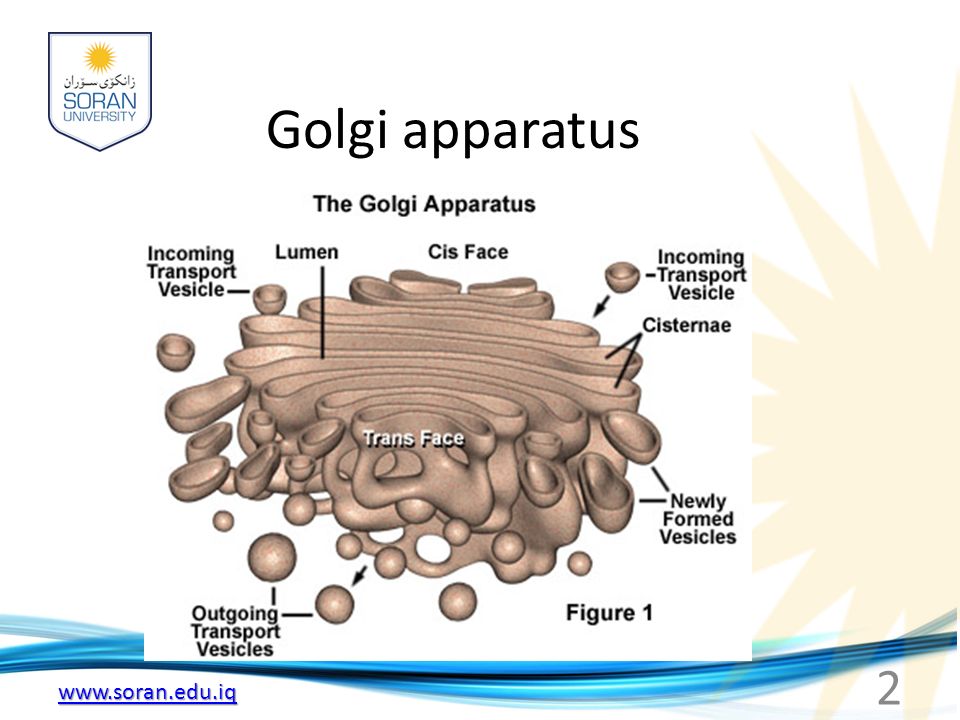 زانکۆی سۆران
SORAN
UNIVERSITY

Golgi apparatus

The Golgi Apparatus

Incoming Transport Vesicle

Lumen

Cis Face

Incoming Transport Vesicle

Cisternae

Trans Face

Newly Formed Vesicles

Outgoing Transport Vesicles

Figure 1

www.soran.edu.iq

2